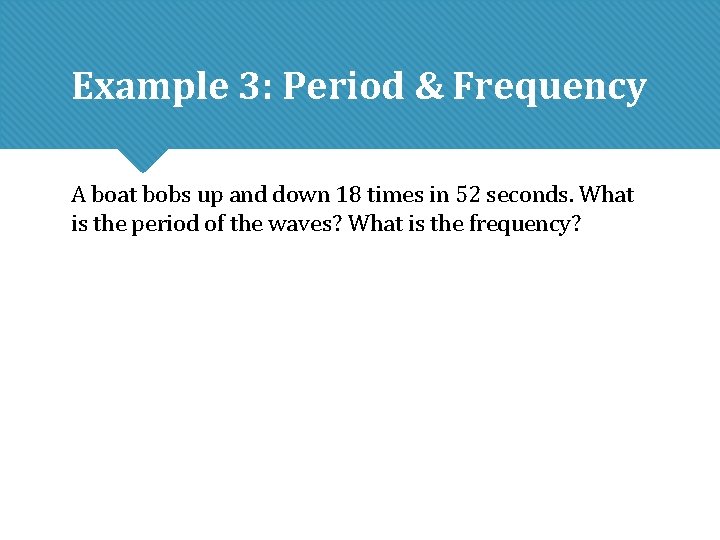 Example 3: Period & Frequency

A boat bobs up and down 18 times in 52 seconds. What is the period of the waves? What is the frequency?